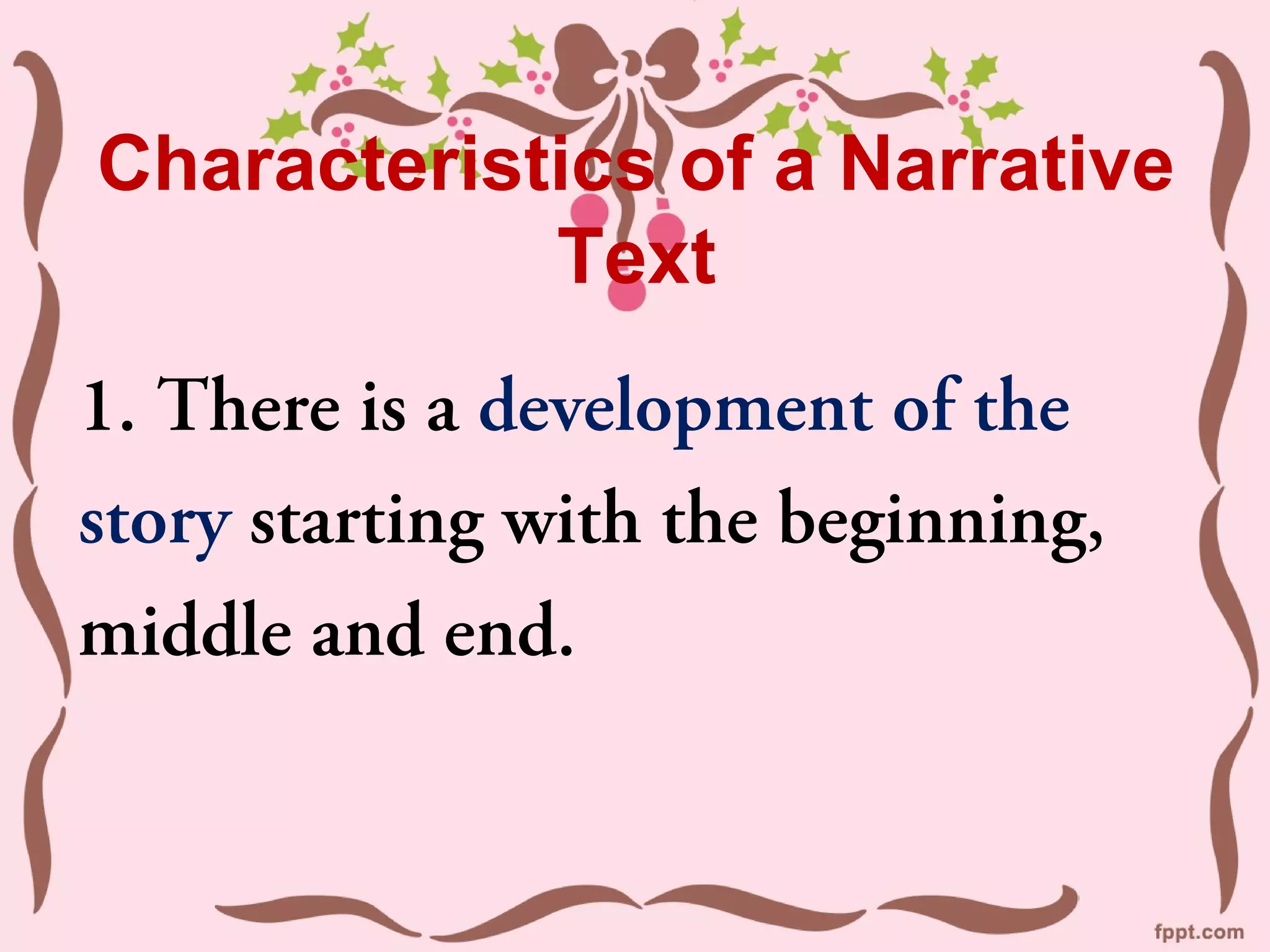 Characteristics of a Narrative Text

1. There is a development of the story starting with the beginning, middle and end.

fppt.com